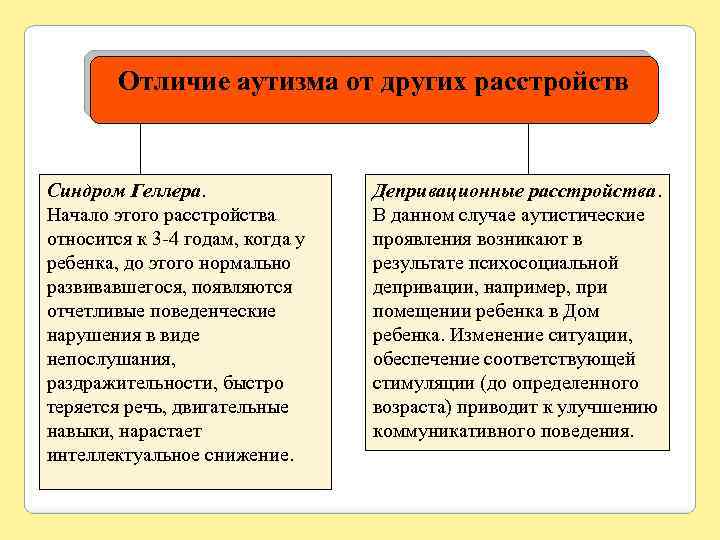 Отличие аутизма от других расстройств

Синдром Геллера.
Начало этого расстройства относится к 3-4 годам, когда у ребенка, до этого нормально развивавшегося, появляются отчетливые поведенческие нарушения в виде непослушания, раздражительности, быстро теряется речь, двигательные навыки, нарастает интеллектуальное снижение.

Депривационные расстройства.
В данном случае аутистические проявления возникают в результате психосоциальной депривации, например, при помещении ребенка в Дом ребенка. Изменение ситуации, обеспечение соответствующей стимуляции (до определенного возраста) приводит к улучшению коммуникативного поведения.